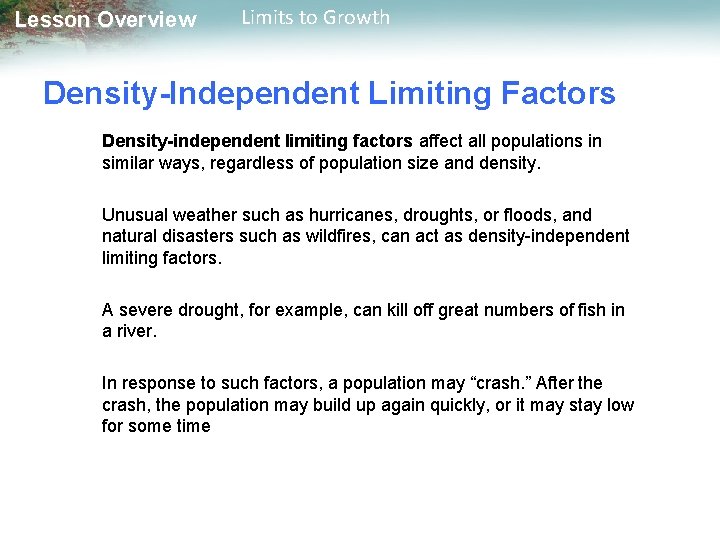 Lesson Overview Limits to Growth

Density-Independent Limiting Factors

Density-independent limiting factors affect all populations in similar ways, regardless of population size and density.

Unusual weather such as hurricanes, droughts, or floods, and natural disasters such as wildfires, can act as density-independent limiting factors.

A severe drought, for example, can kill off great numbers of fish in a river.

In response to such factors, a population may “crash.” After the crash, the population may build up again quickly, or it may stay low for some time